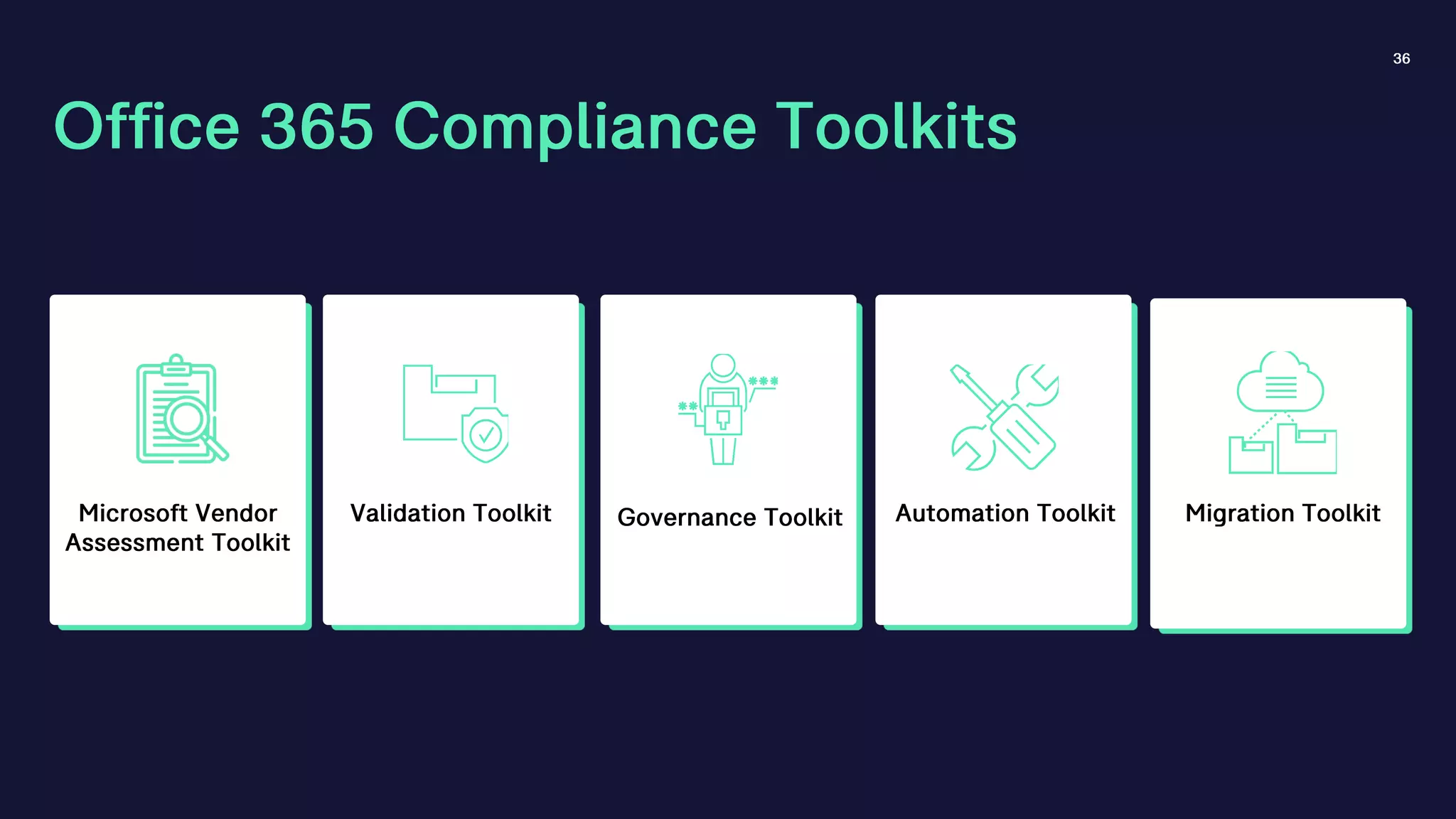 36

Office 365 Compliance Toolkits

Microsoft Vendor Assessment Toolkit

Validation Toolkit

Governance Toolkit

Automation Toolkit

Migration Toolkit